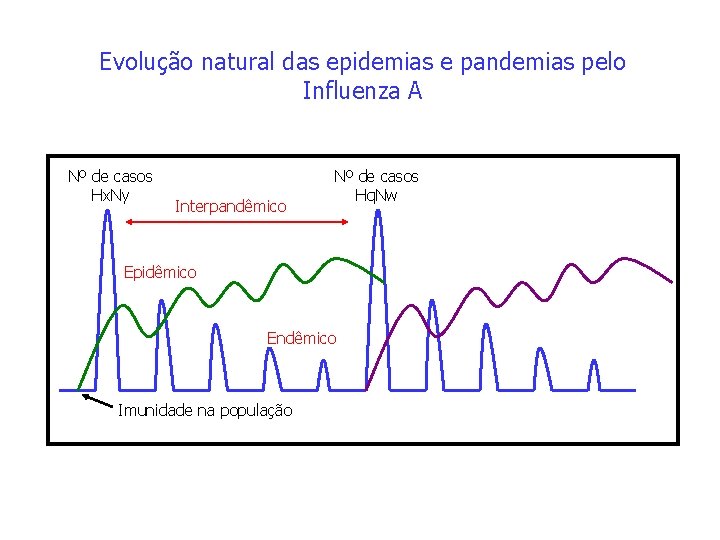 Evolução natural das epidemias e pandemias pelo Influenza A

Nº de casos
HxNy

Interpandêmico

Nº de casos
HqNw

Epidêmico

Endêmico

Imunidade na população